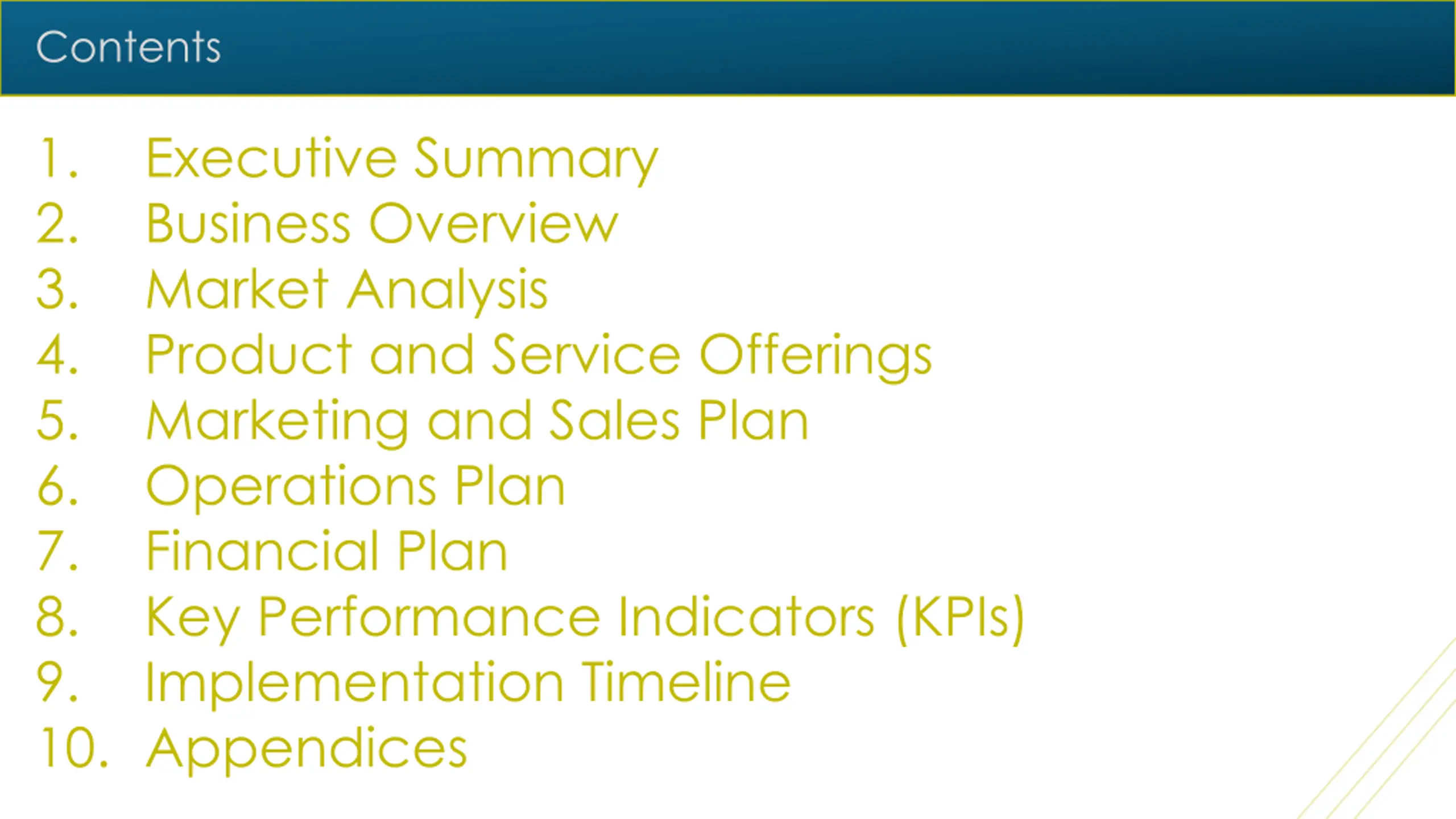 Contents

1. Executive Summary
2. Business Overview
3. Market Analysis
4. Product and Service Offerings
5. Marketing and Sales Plan
6. Operations Plan
7. Financial Plan
8. Key Performance Indicators (KPIs)
9. Implementation Timeline
10. Appendices